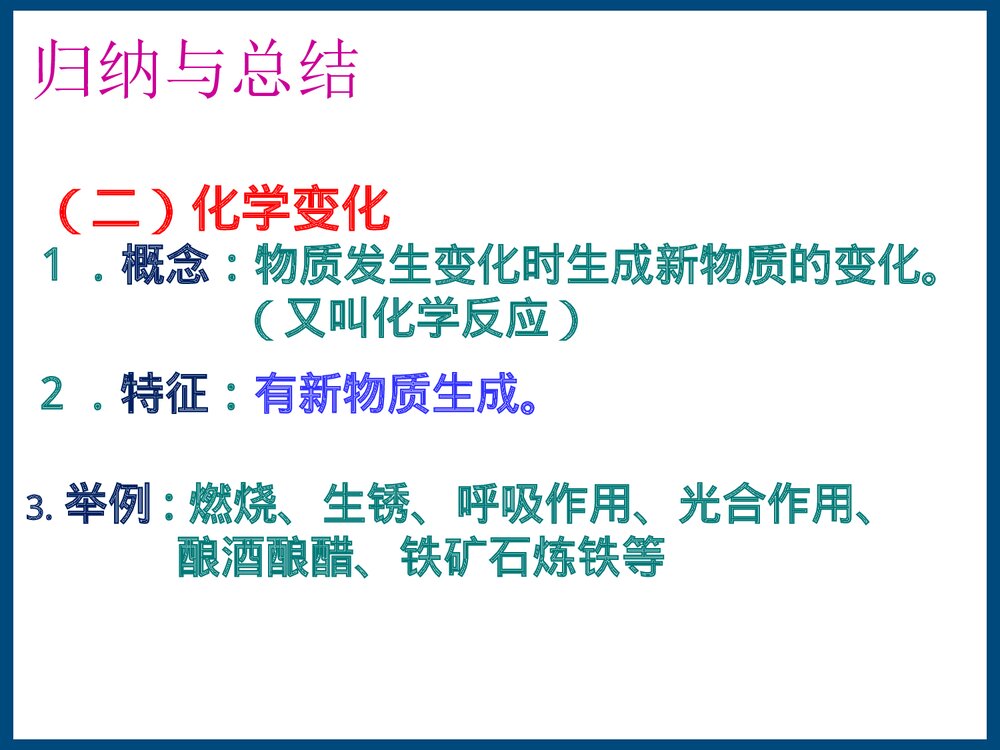 归纳与总结

（二）化学变化

１．概念：物质发生变化时生成新物质的变化。（又叫化学反应）

２．特征：有新物质生成。

3. 举例：燃烧、生锈、呼吸作用、光合作用、酿酒酿醋、铁矿石炼铁等